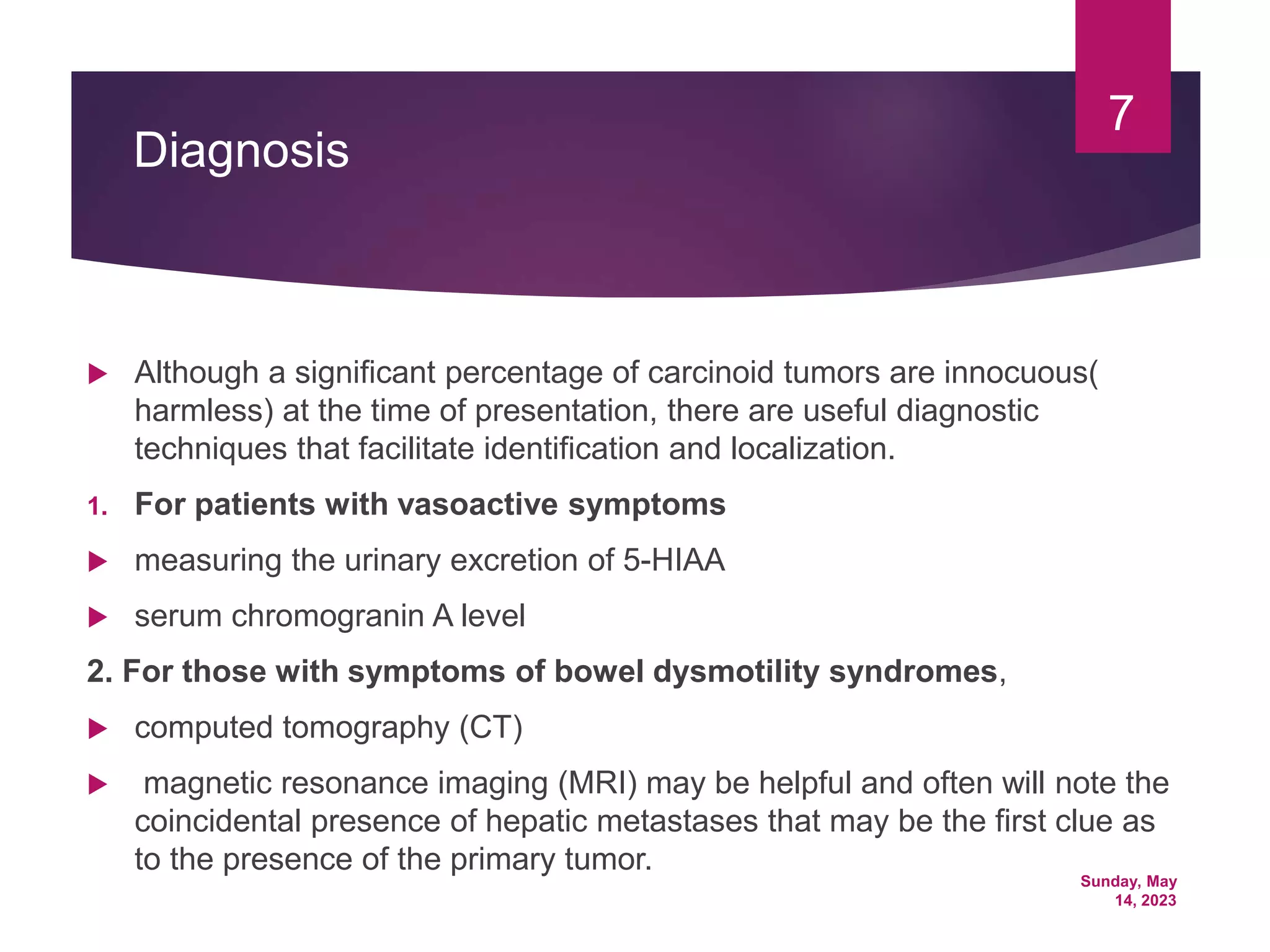 7

Diagnosis

Although a significant percentage of carcinoid tumors are innocuous( harmless) at the time of presentation, there are useful diagnostic techniques that facilitate identification and localization.

1. For patients with vasoactive symptoms

measuring the urinary excretion of 5-HIAA

serum chromogranin A level

2. For those with symptoms of bowel dysmotility syndromes,

computed tomography (CT)

magnetic resonance imaging (MRI) may be helpful and often will note the coincidental presence of hepatic metastases that may be the first clue as to the presence of the primary tumor.

Sunday, May 14, 2023